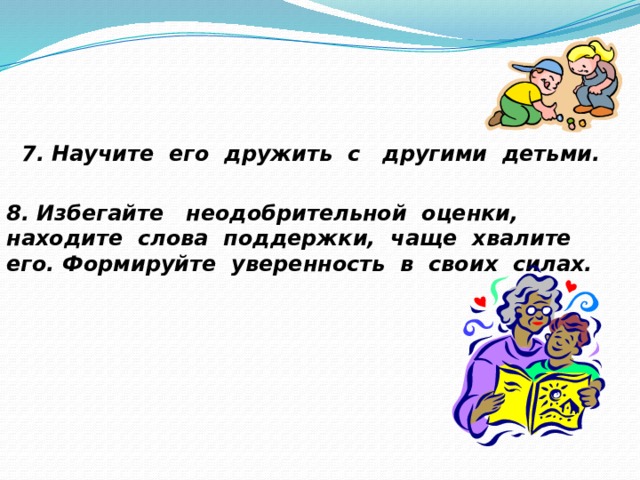 7. Научите его дружить с другими детьми.

8. Избегайте неодобрительной оценки, находите слова поддержки, чаще хвалите его. Формируйте уверенность в своих силах.